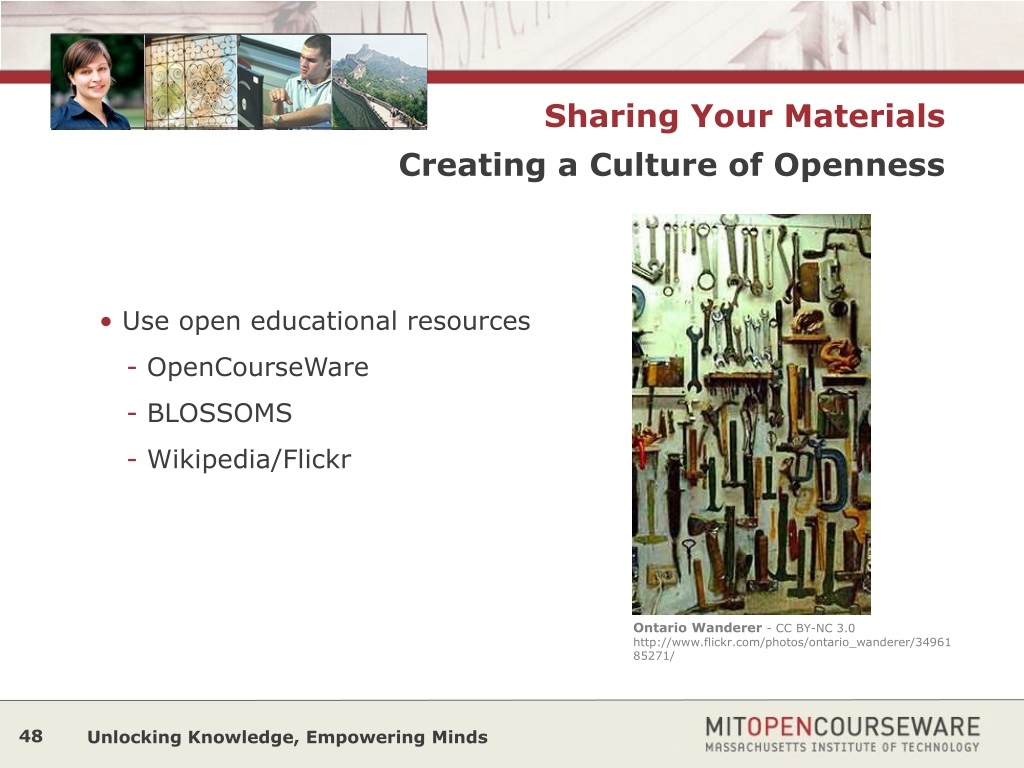 Sharing Your Materials
Creating a Culture of Openness

• Use open educational resources
- OpenCourseWare
- BLOSSOMS
- Wikipedia/Flickr

Ontario Wanderer - CC BY-NC 3.0
http://www.flickr.com/photos/ontario_wanderer/3496185271/

48 Unlocking Knowledge, Empowering Minds

MITOPENCOURSEWARE
MASSACHUSETTS INSTITUTE OF TECHNOLOGY